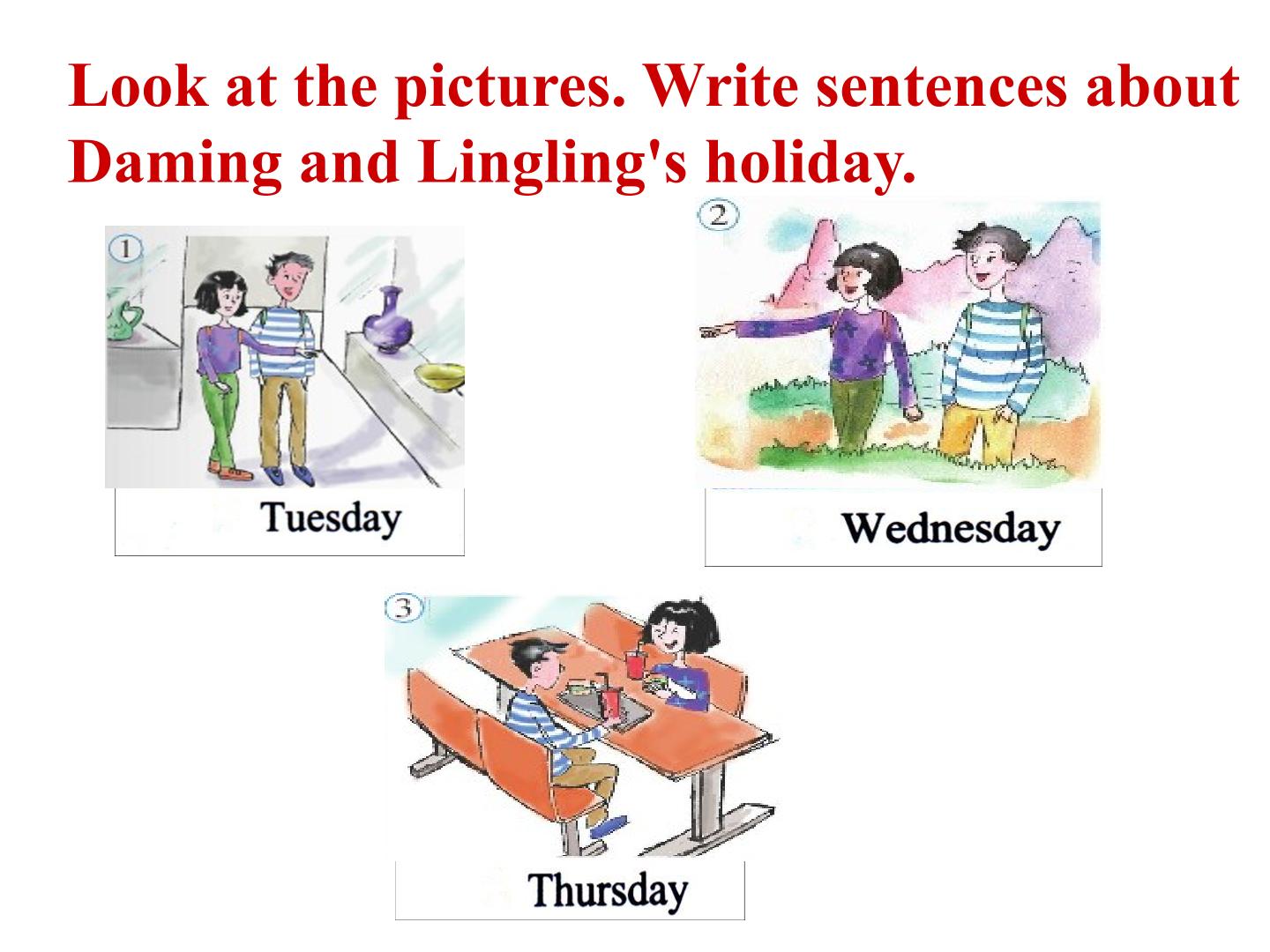 Look at the pictures. Write sentences about Daming and Lingling's holiday.

①

Tuesday

②

Wednesday

③

Thursday